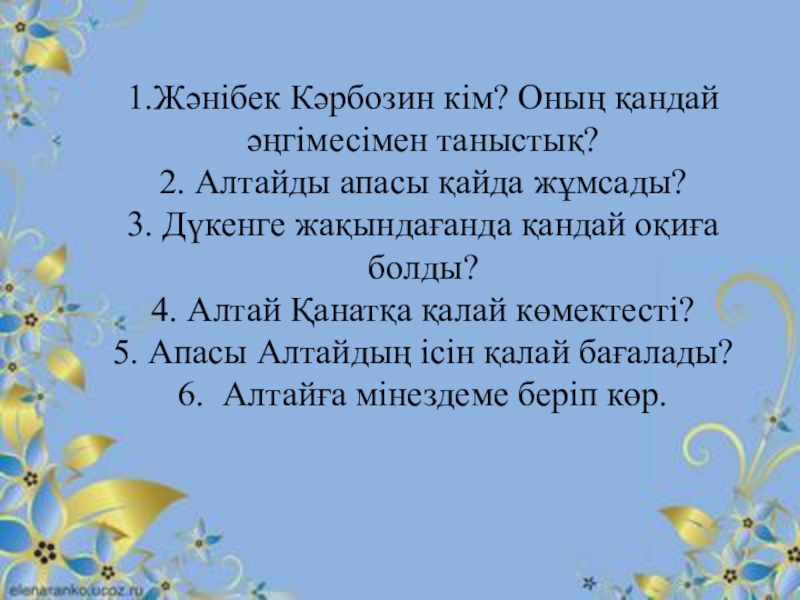 1.Жәнібек Кәрбозин кім? Оның қандай әңгімесімен таныстық?
2. Алтайды апасы қайда жұмсады?
3. Дүкенге жақындағанда қандай оқиға болды?
4. Алтай Қанатқа қалай көмектесті?
5. Апасы Алтайдың ісін қалай бағалады?
6. Алтайға мінездеме беріп көр.

elenaranko.ucoz.ru